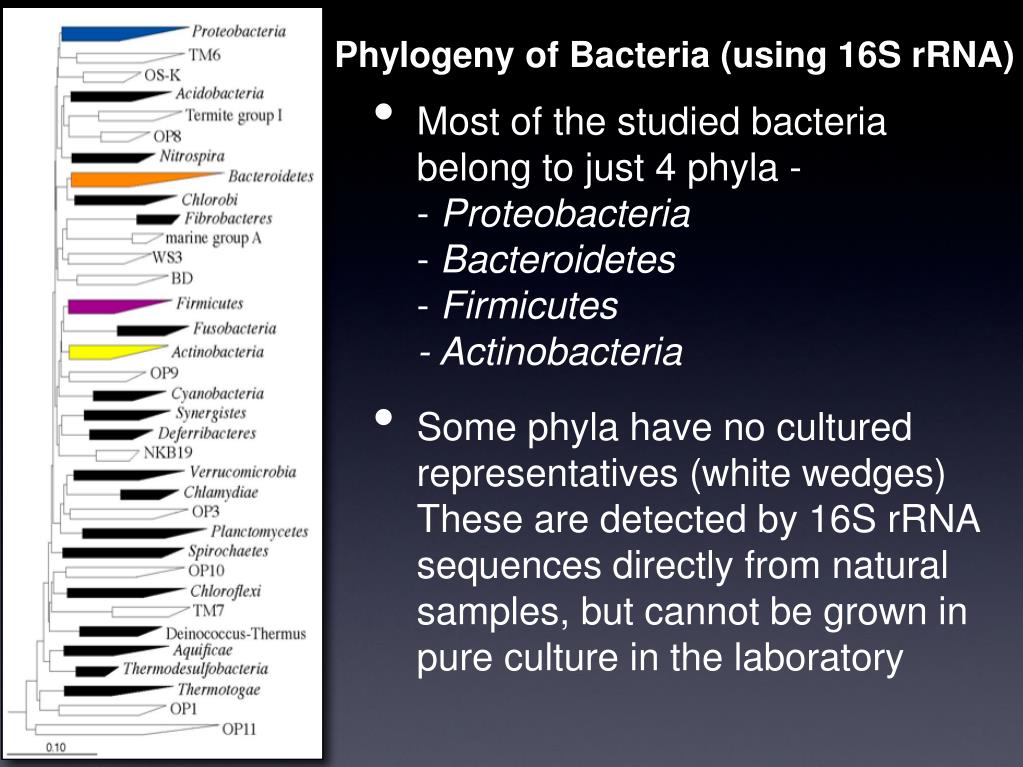 Proteobacteria
TM6
OS-K
Acidobacteria
Termite group I
OP8
Nitrospira
Bacteroidetes
Chlorobi
Fibrobacteres
marine group A
WS3
BD
Firmicutes
Fusobacteria
Actinobacteria
OP9
Cyanobacteria
Synergistes
Deferribacteres
NKB19
Verrucomicrobia
Chlamydiae
OP3
Planctomycetes
Spirochaetes
OP10
Chloroflexi
TM7
Deinococcus-Thermus
Aquificae
Thermodesulfobacteria
Thermotogae
OP1
OP11
0.10

Phylogeny of Bacteria (using 16S rRNA)

• Most of the studied bacteria belong to just 4 phyla -
- Proteobacteria
- Bacteroidetes
- Firmicutes
- Actinobacteria

• Some phyla have no cultured representatives (white wedges) These are detected by 16S rRNA sequences directly from natural samples, but cannot be grown in pure culture in the laboratory